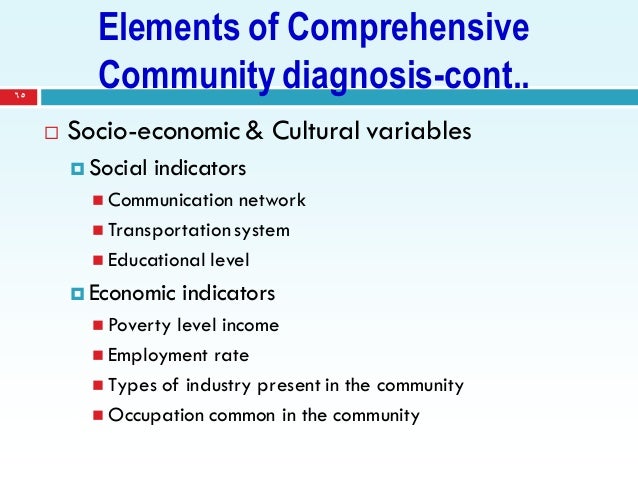 Elements of Comprehensive Community diagnosis-cont..

٦٥

Socio-economic & Cultural variables

Social indicators

Communication network

Transportation system

Educational level

Economic indicators

Poverty level income

Employment rate

Types of industry present in the community

Occupation common in the community